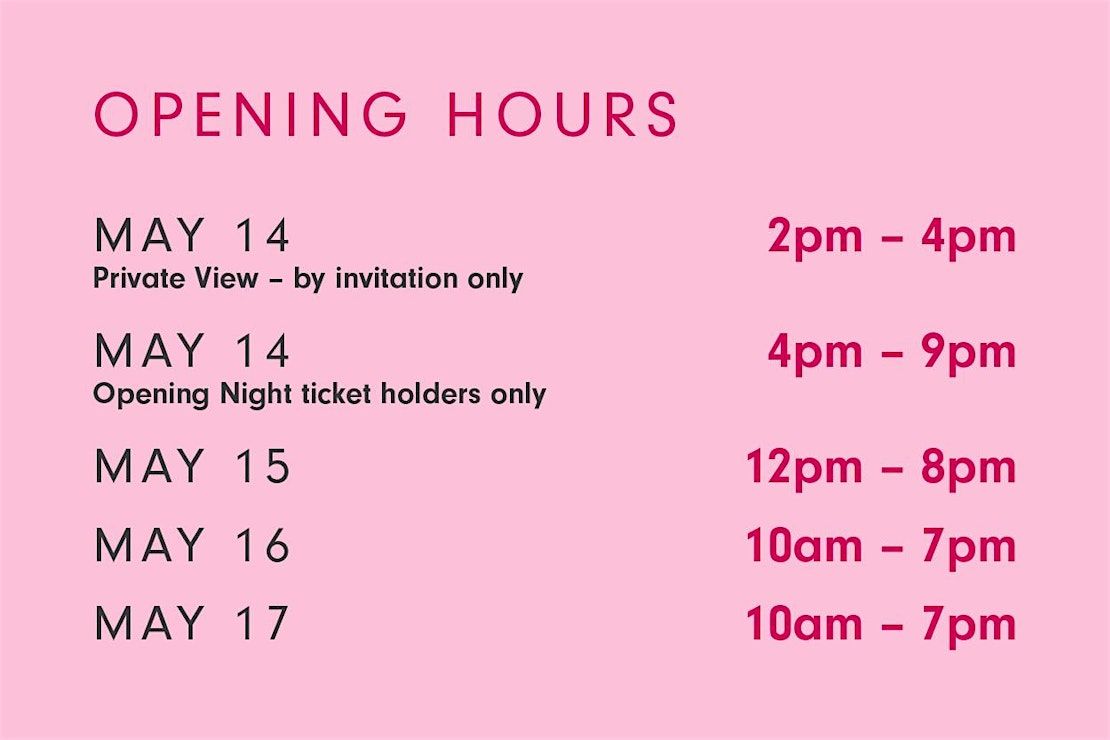 OPENING HOURS

MAY 14 2pm – 4pm
Private View – by invitation only

MAY 14 4pm – 9pm
Opening Night ticket holders only

MAY 15 12pm – 8pm

MAY 16 10am – 7pm

MAY 17 10am – 7pm